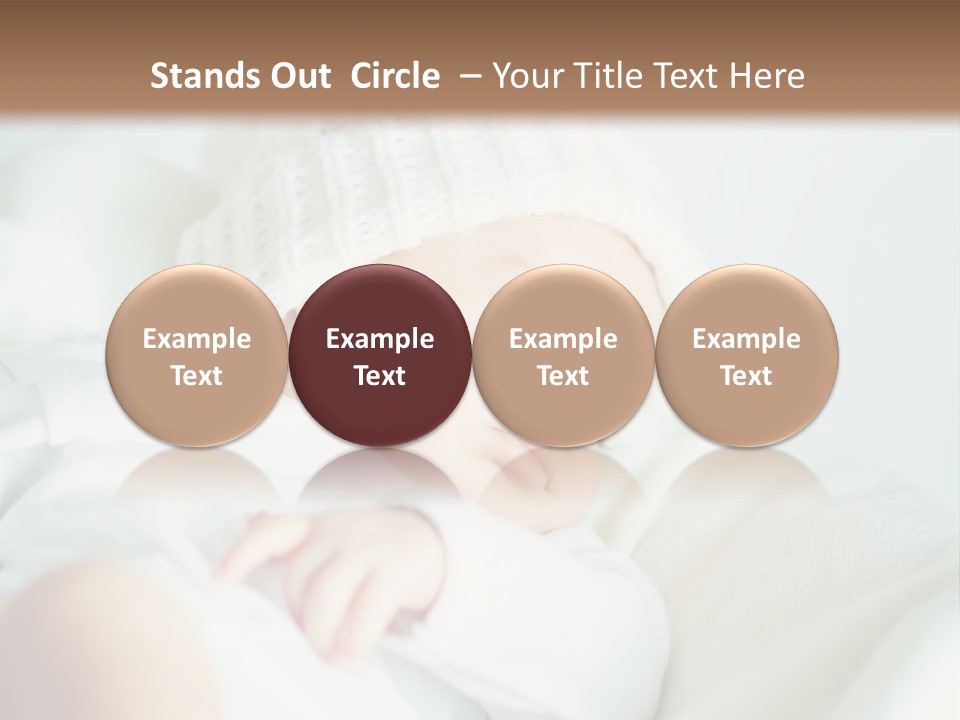 Stands Out Circle – Your Title Text Here

Example Text

Example Text

Example Text

Example Text